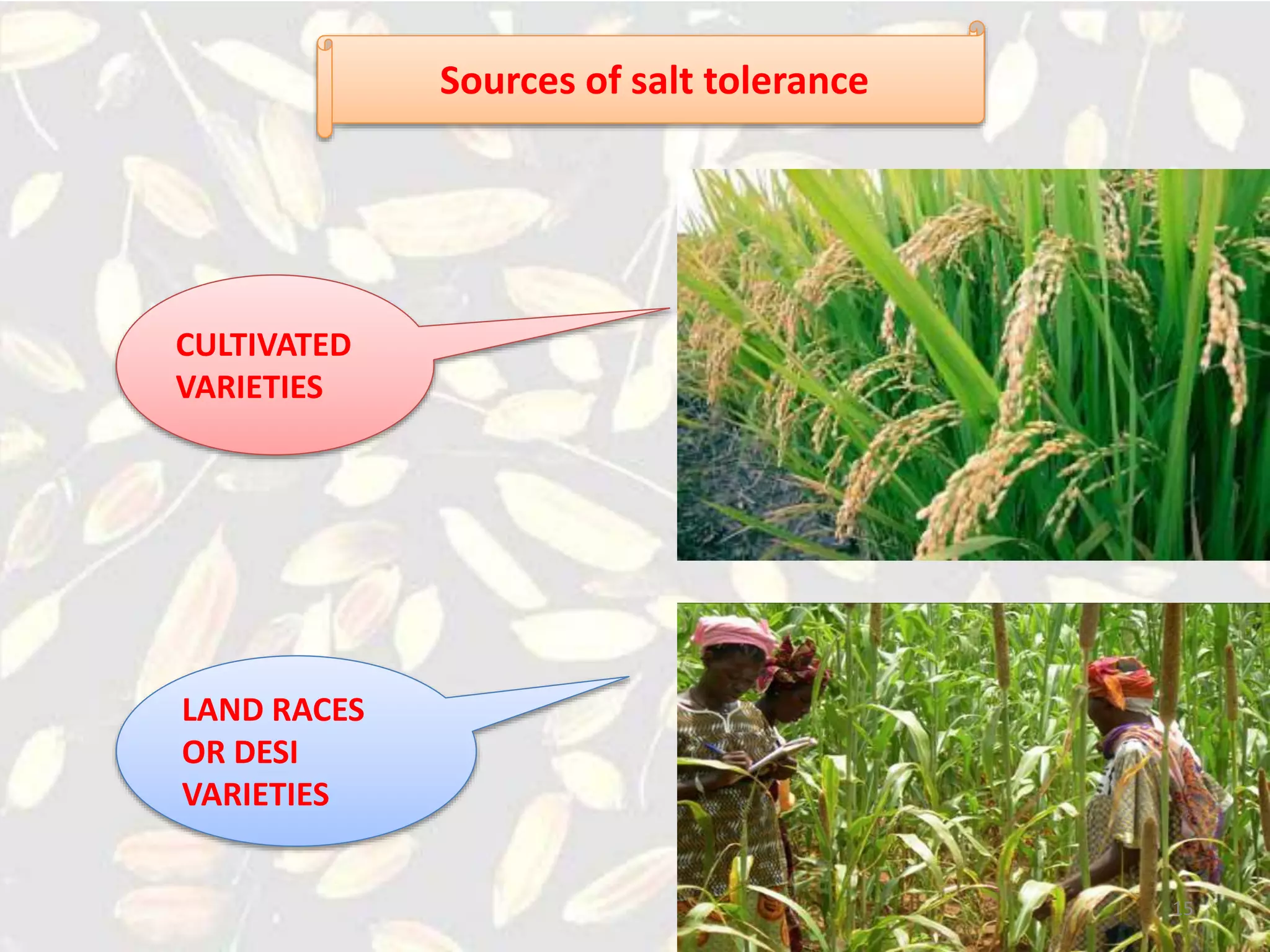 Sources of salt tolerance

CULTIVATED VARIETIES

LAND RACES OR DESI VARIETIES

15